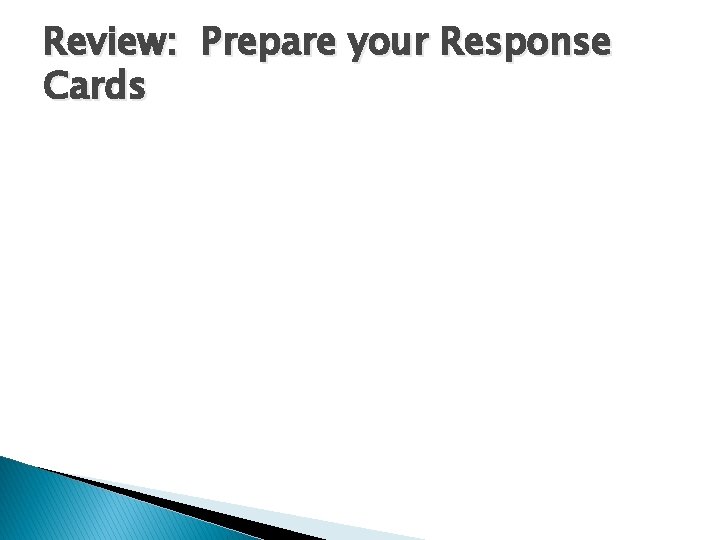 Review: Prepare your Response Cards